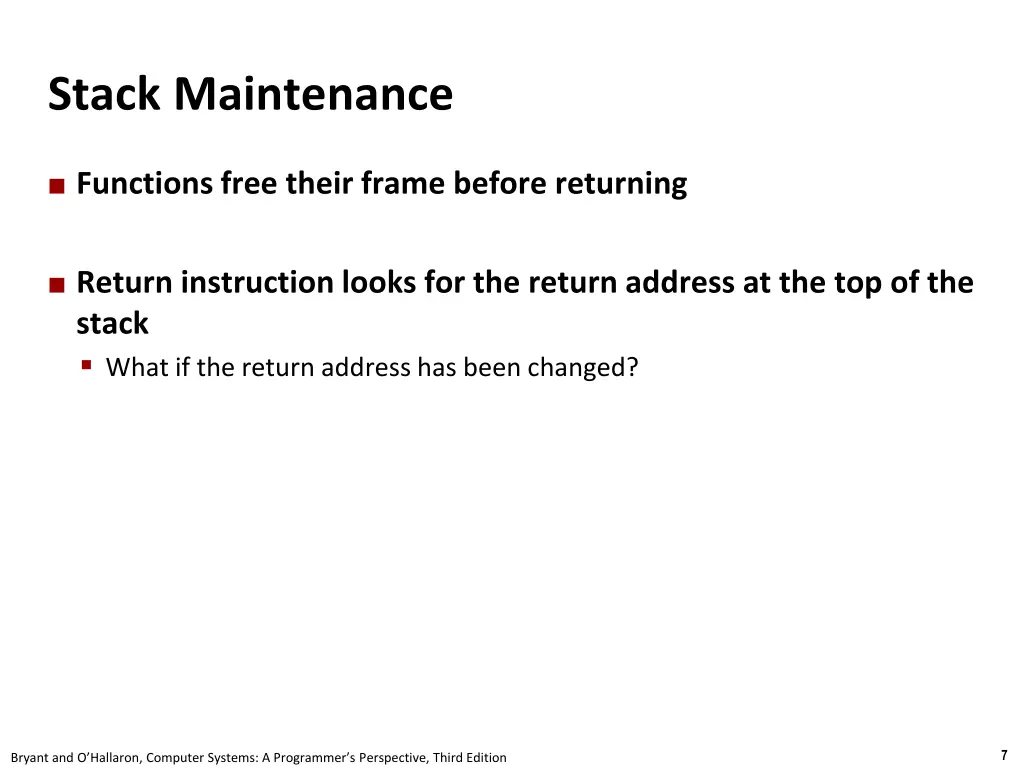 Stack Maintenance

■ Functions free their frame before returning

■ Return instruction looks for the return address at the top of the stack

▪ What if the return address has been changed?

Bryant and O'Hallaron, Computer Systems: A Programmer's Perspective, Third Edition

7